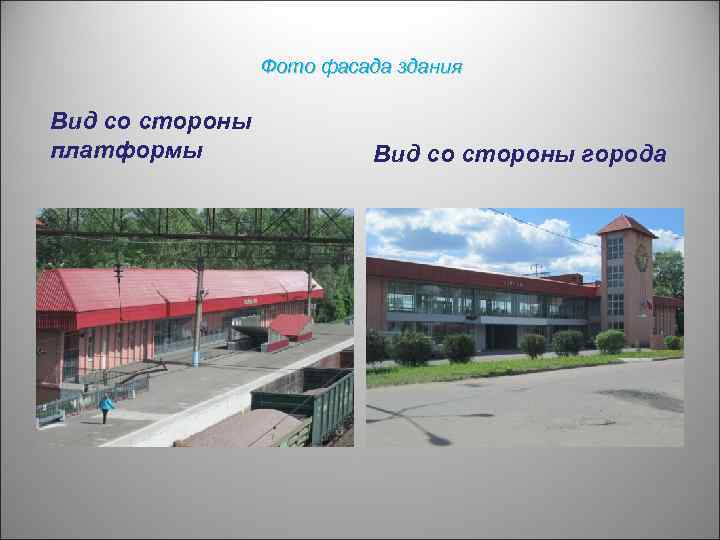 Фото фасада здания

Вид со стороны платформы

Вид со стороны города